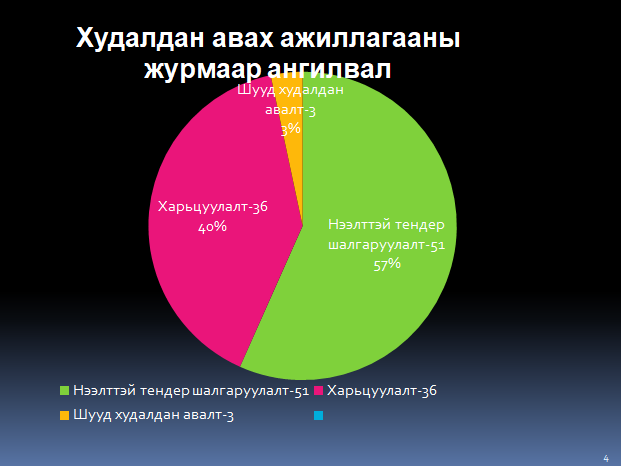 Худалдан авах ажиллагааны журмаар ангилвал

Шууд худалдан авалт-3
3%

Харьцуулалт-36
40%

Нээлттэй тендер шалгаруулалт-51
57%

Нээлттэй тендер шалгаруулалт-51
Харьцуулалт-36
Шууд худалдан авалт-3

4